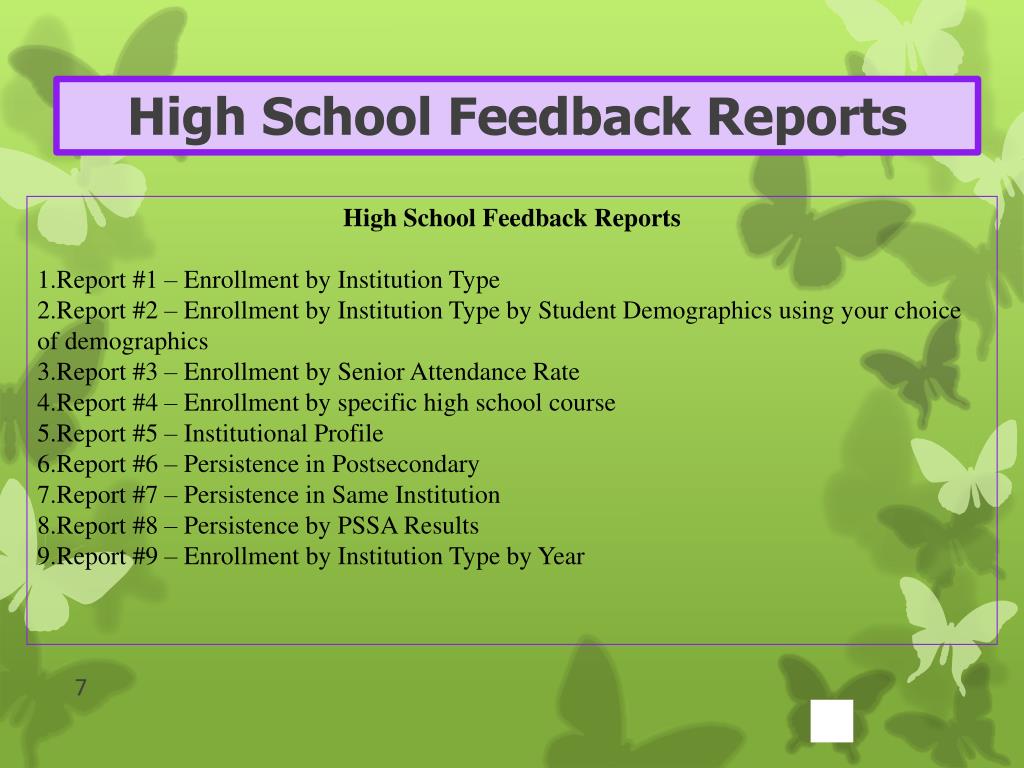 High School Feedback Reports

High School Feedback Reports

1.Report #1 – Enrollment by Institution Type
2.Report #2 – Enrollment by Institution Type by Student Demographics using your choice of demographics
3.Report #3 – Enrollment by Senior Attendance Rate
4.Report #4 – Enrollment by specific high school course
5.Report #5 – Institutional Profile
6.Report #6 – Persistence in Postsecondary
7.Report #7 – Persistence in Same Institution
8.Report #8 – Persistence by PSSA Results
9.Report #9 – Enrollment by Institution Type by Year

7